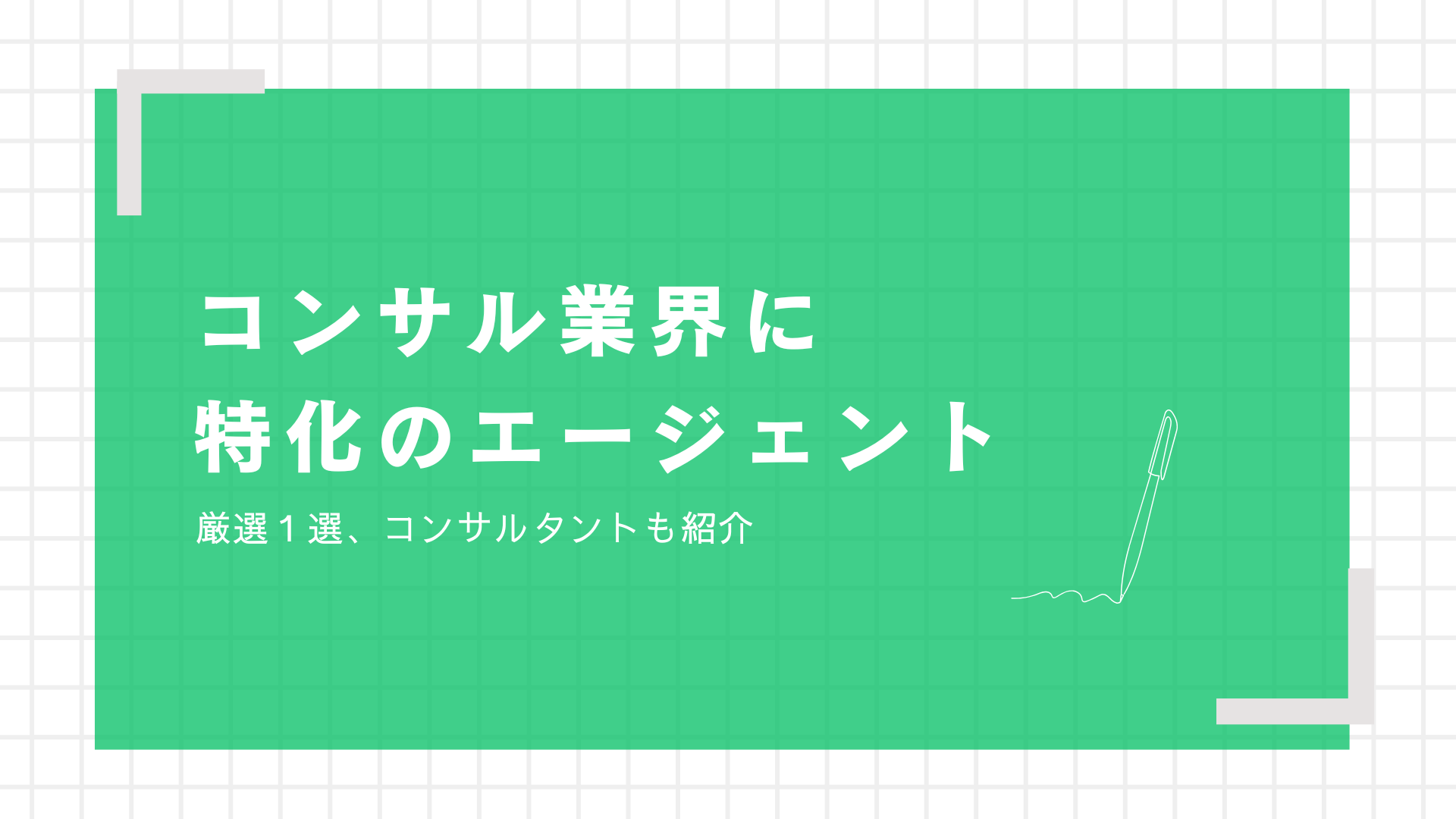 コンサル業界に
特化のエージェント

厳選１選、コンサルタントも紹介